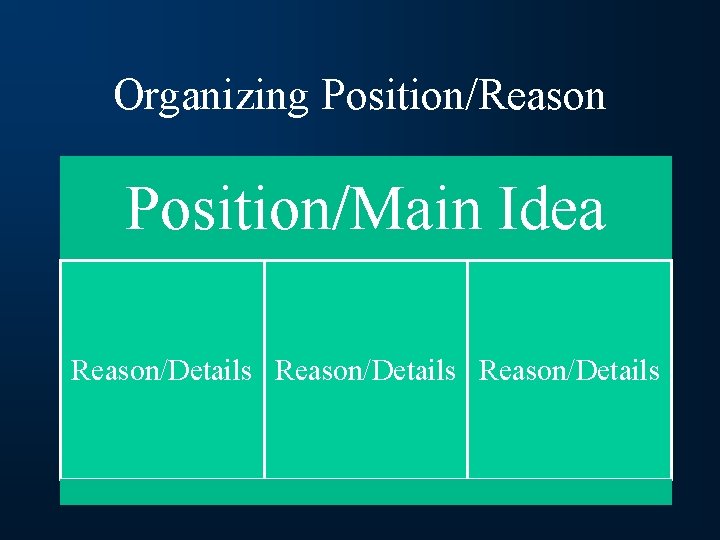 Organizing Position/Reason

Position/Main Idea

Reason/Details

Reason/Details

Reason/Details